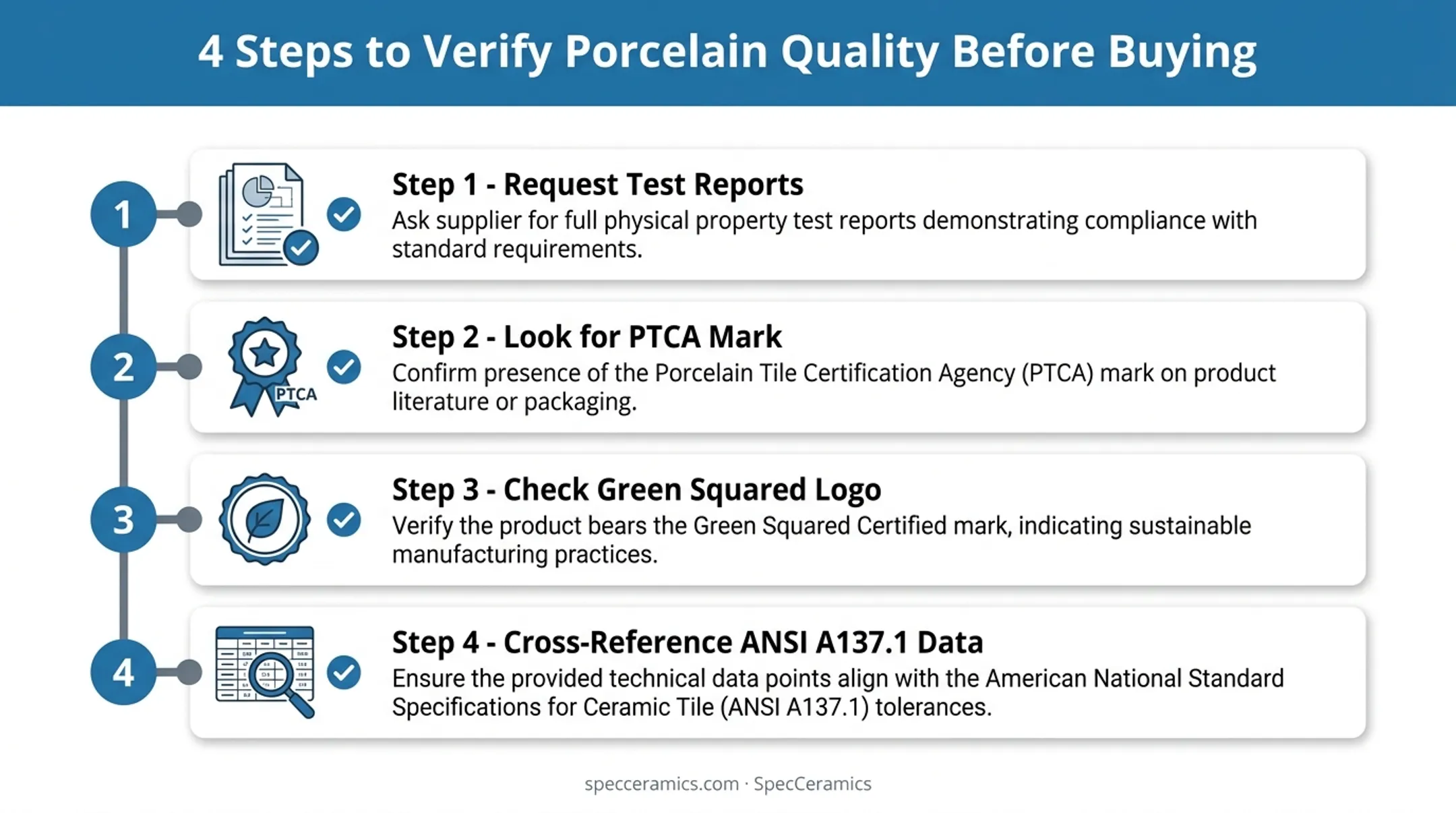 4 Steps to Verify Porcelain Quality Before Buying

1

Step 1 - Request Test Reports

Ask supplier for full physical property test reports demonstrating compliance with standard requirements.

2

PTCA

Step 2 - Look for PTCA Mark

Confirm presence of the Porcelain Tile Certification Agency (PTCA) mark on product literature or packaging.

3

Step 3 - Check Green Squared Logo

Verify the product bears the Green Squared Certified mark, indicating sustainable manufacturing practices.

4

Step 4 - Cross-Reference ANSI A137.1 Data

Ensure the provided technical data points align with the American National Standard Specifications for Ceramic Tile (ANSI A137.1) tolerances.

specceramics.com · SpecCeramics